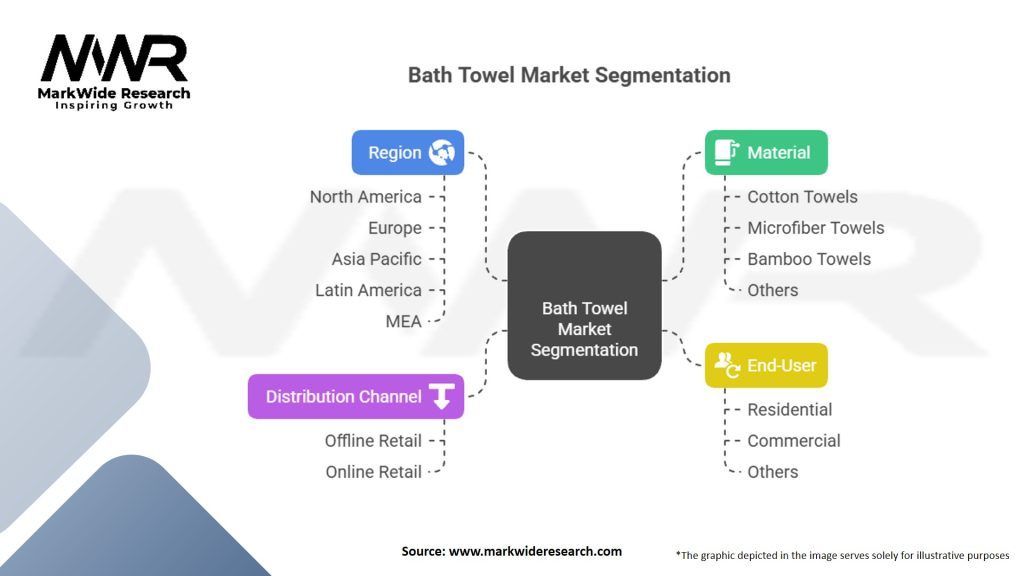 MWR
MarkWide Research
Inspiring Growth

Bath Towel Market Segmentation

Region
North America
Europe
Asia Pacific
Latin America
MEA

Distribution Channel
Offline Retail
Online Retail

Bath Towel Market Segmentation

Material
Cotton Towels
Microfiber Towels
Bamboo Towels
Others

End-User
Residential
Commercial
Others

Source: www.markwideresearch.com

*The graphic depicted in the image serves solely for illustrative purposes